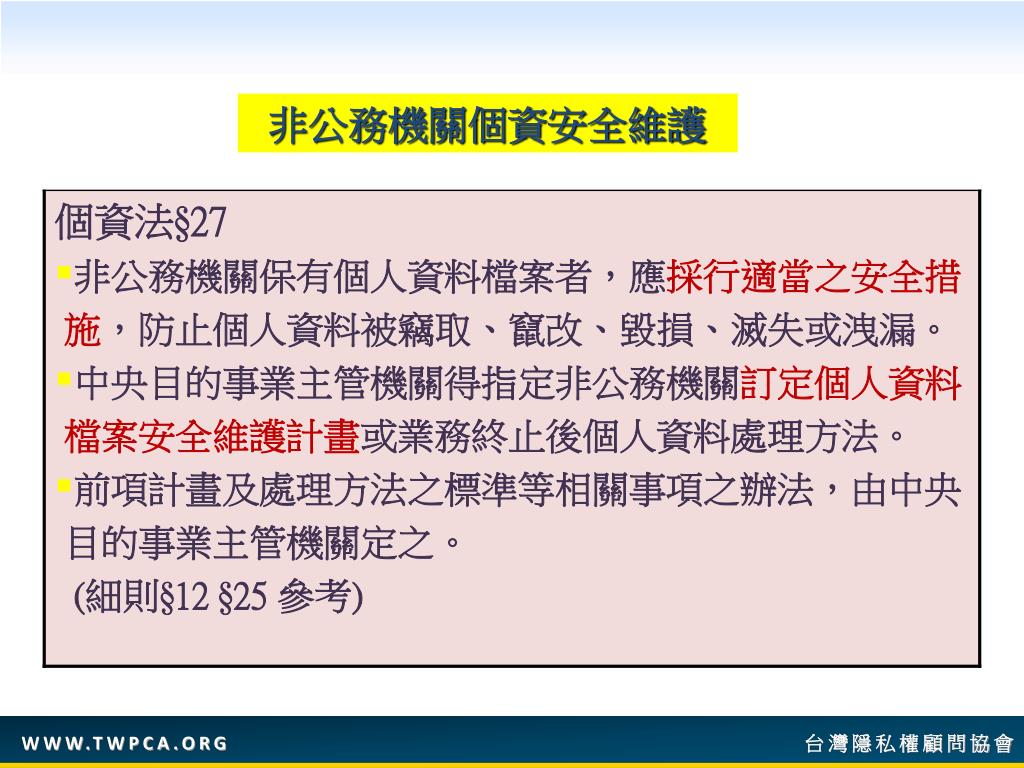 非公務機關個資安全維護

個資法§27

▪非公務機關保有個人資料檔案者，應採行適當之安全措施，防止個人資料被竊取、竄改、毀損、滅失或洩漏。

▪中央目的事業主管機關得指定非公務機關訂定個人資料檔案安全維護計畫或業務終止後個人資料處理方法。

▪前項計畫及處理方法之標準等相關事項之辦法，由中央目的事業主管機關定之。

(細則§12 §25 參考)

WWW.TWPCA.ORG

台灣隱私權顧問協會